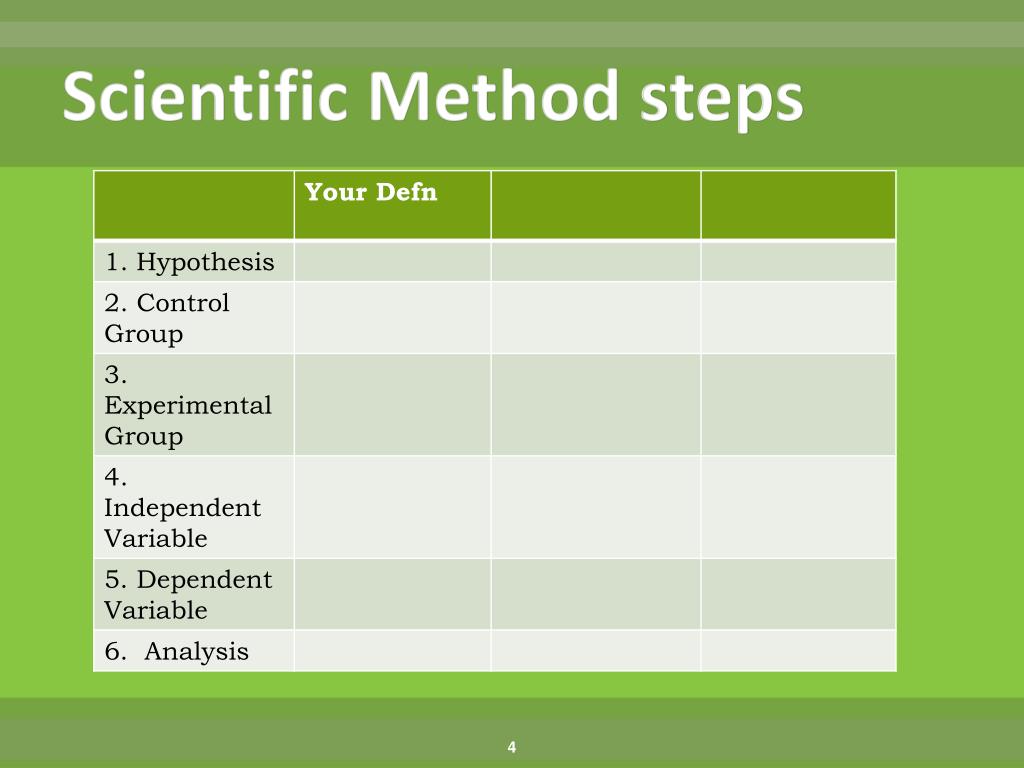 Scientific Method steps

| | Your Defn | | |
|---|---|---|---|
| 1. Hypothesis | | | |
| 2. Control Group | | | |
| 3. Experimental Group | | | |
| 4. Independent Variable | | | |
| 5. Dependent Variable | | | |
| 6. Analysis | | | |

4